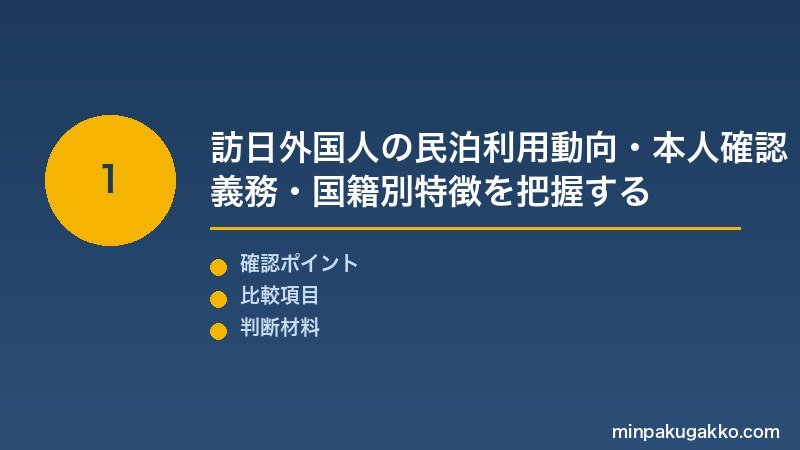 1

訪日外国人の民泊利用動向・本人確認義務・国籍別特徴を把握する

確認ポイント

比較項目

判断材料

minpakugakko.com